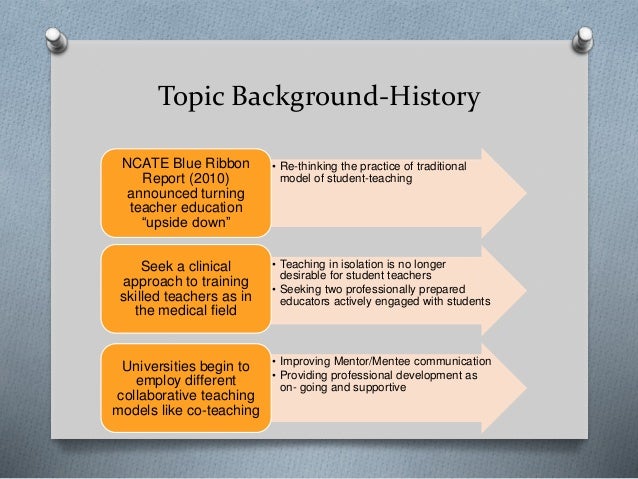 Topic Background-History

NCATE Blue Ribbon Report (2010) announced turning teacher education "upside down"

• Re-thinking the practice of traditional model of student-teaching

Seek a clinical approach to training skilled teachers as in the medical field

• Teaching in isolation is no longer desirable for student teachers
• Seeking two professionally prepared educators actively engaged with students

Universities begin to employ different collaborative teaching models like co-teaching

• Improving Mentor/Mentee communication
• Providing professional development as on- going and supportive